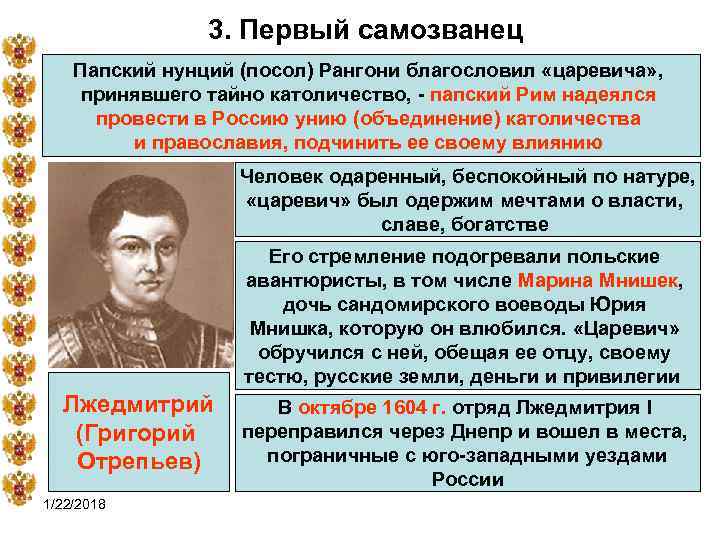 3. Первый самозванец

Папский нунций (посол) Рангони благословил «царевича», принявшего тайно католичество, - папский Рим надеялся провести в Россию унию (объединение) католичества и православия, подчинить ее своему влиянию

Человек одаренный, беспокойный по натуре, «царевич» был одержим мечтами о власти, славе, богатстве

Его стремление подогревали польские авантюристы, в том числе Марина Мнишек, дочь сандомирского воеводы Юрия Мнишка, которую он влюбился. «Царевич» обручился с ней, обещая ее отцу, своему тестю, русские земли, деньги и привилегии

Лжедмитрий (Григорий Отрепьев)

В октябре 1604 г. отряд Лжедмитрия I переправился через Днепр и вошел в места, пограничные с юго-западными уездами России

1/22/2018